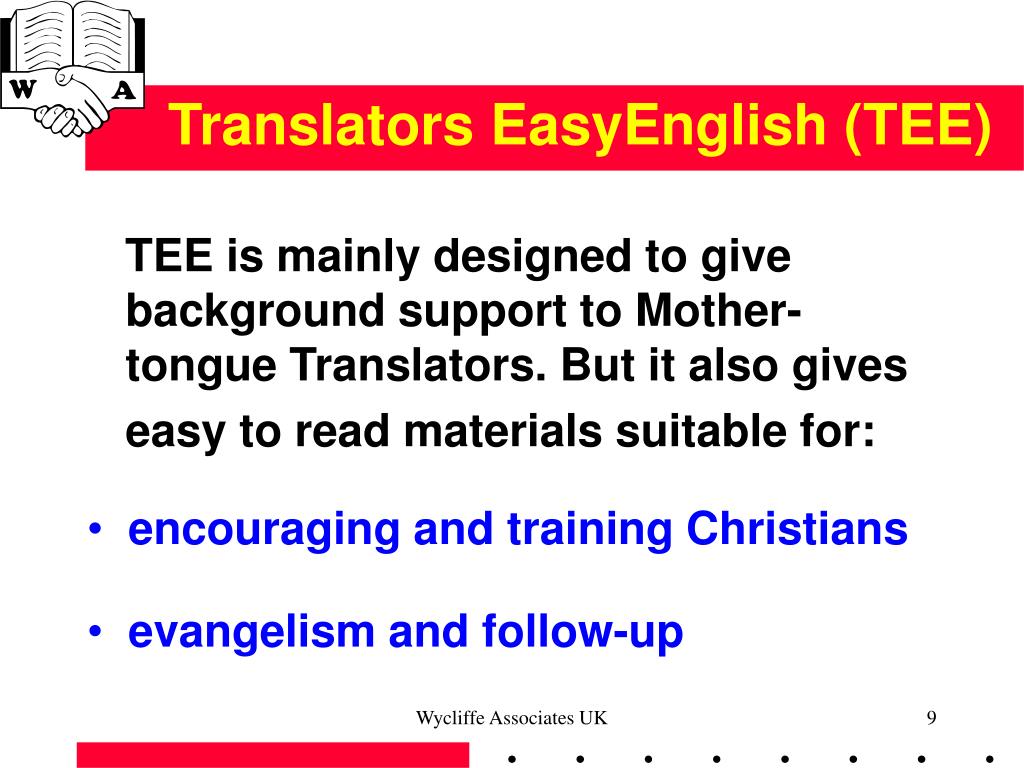 W A

Translators EasyEnglish (TEE)

TEE is mainly designed to give background support to Mother-tongue Translators. But it also gives easy to read materials suitable for:

• encouraging and training Christians

• evangelism and follow-up

Wycliffe Associates UK

9